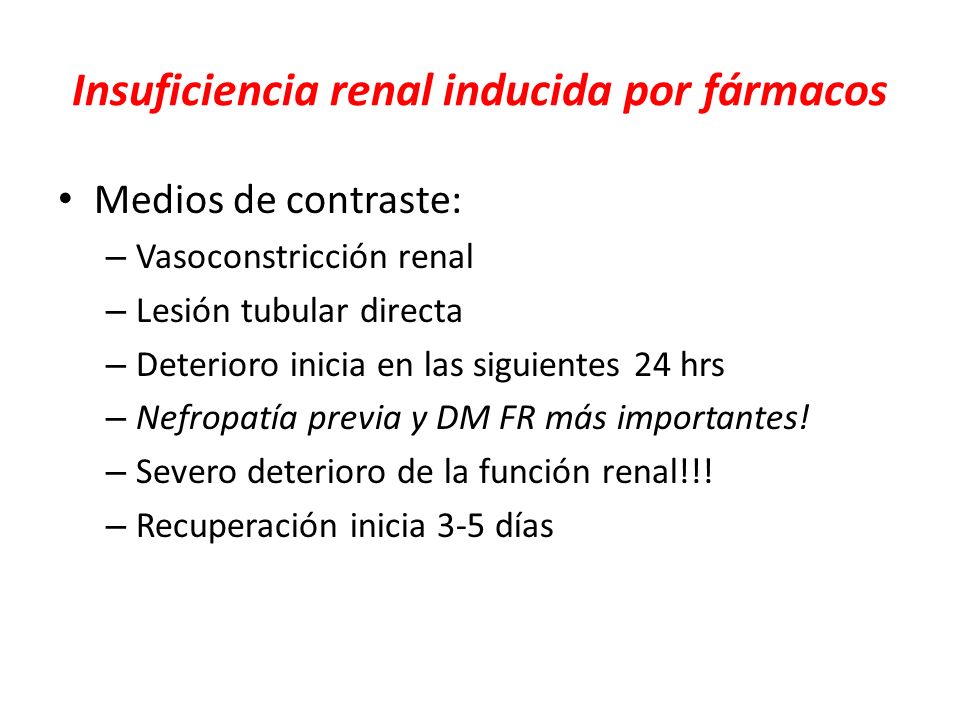 Insuficiencia renal inducida por fármacos

• Medios de contraste:
– Vasoconstricción renal
– Lesión tubular directa
– Deterioro inicia en las siguientes 24 hrs
– Nefropatía previa y DM FR más importantes!
– Severo deterioro de la función renal!!!
– Recuperación inicia 3-5 días